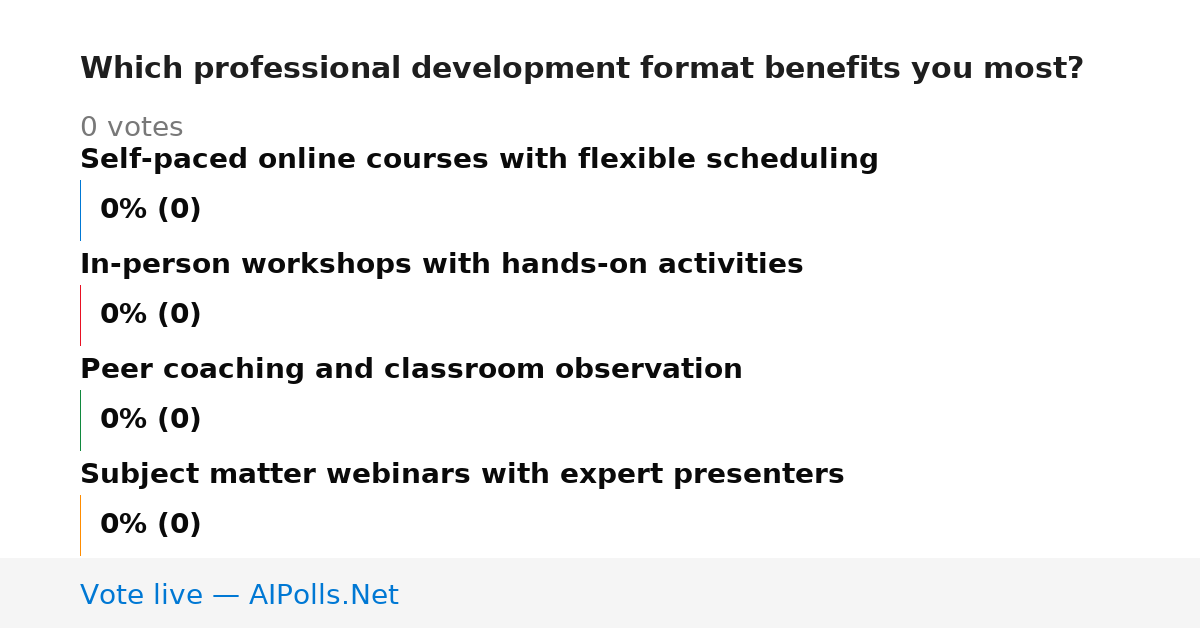 Which professional development format benefits you most?

0 votes

Self-paced online courses with flexible scheduling

0% (0)

In-person workshops with hands-on activities

0% (0)

Peer coaching and classroom observation

0% (0)

Subject matter webinars with expert presenters

0% (0)

Vote live — AIPolls.Net